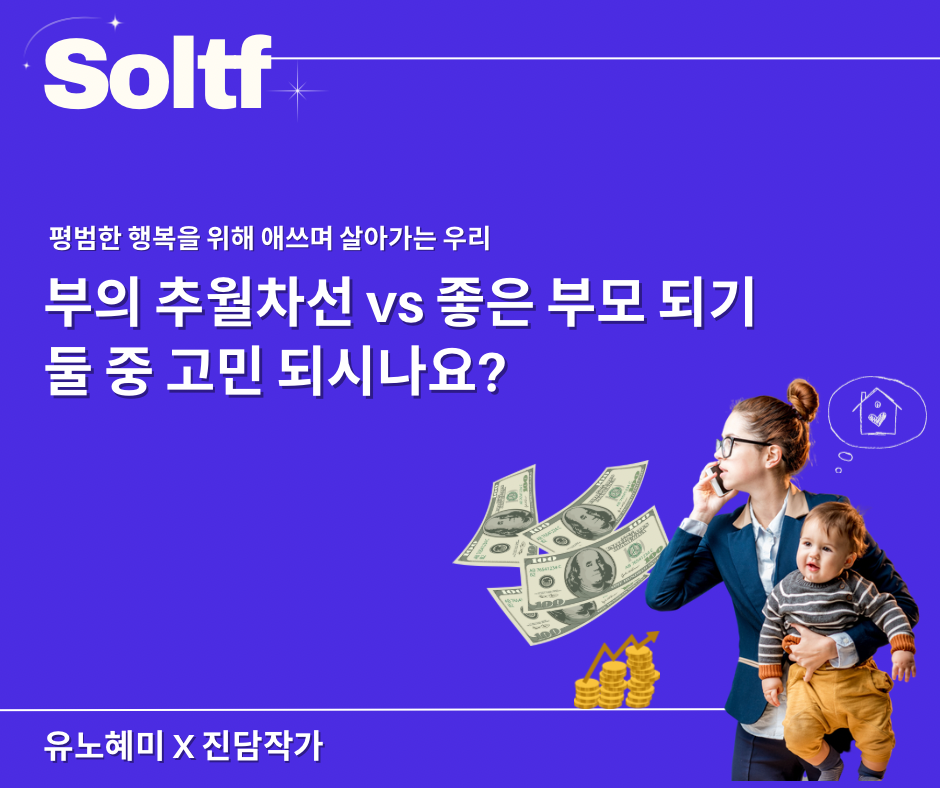 Soltf

평범한 행복을 위해 애쓰며 살아가는 우리

부의 추월차선 vs 좋은 부모 되기
둘 중 고민 되시나요?

유노혜미 X 진담작가